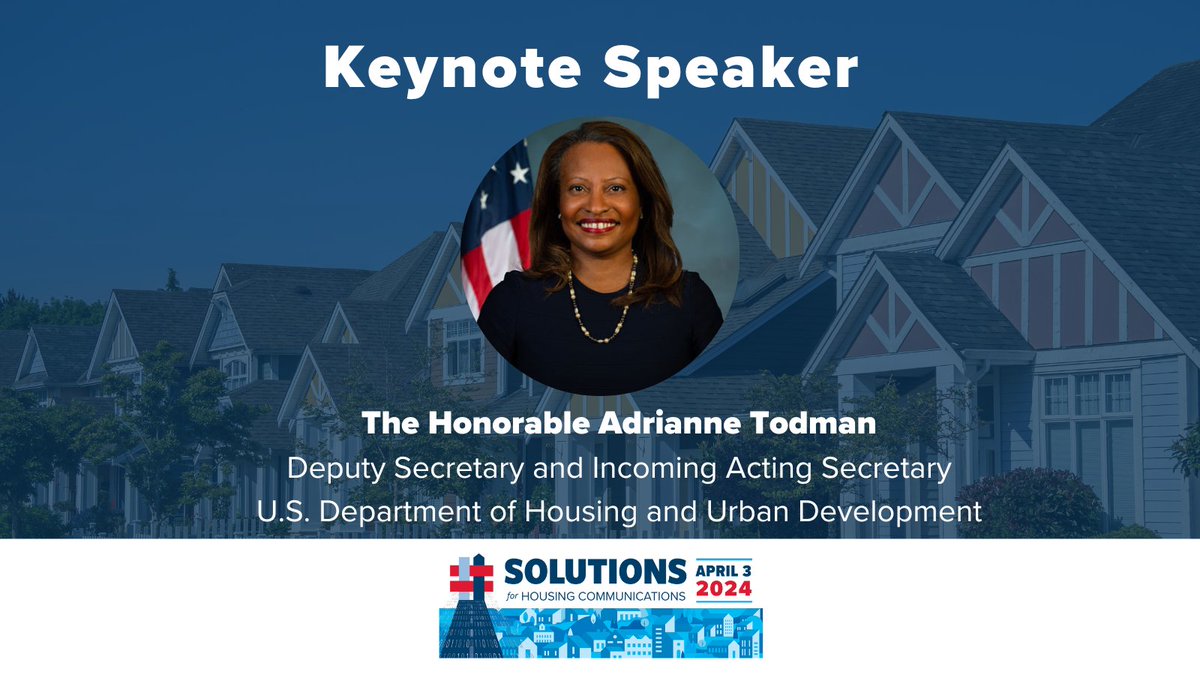 Keynote Speaker

The Honorable Adrianne Todman
Deputy Secretary and Incoming Acting Secretary
U.S. Department of Housing and Urban Development

SOLUTIONS for HOUSING COMMUNICATIONS
APRIL 3
2024